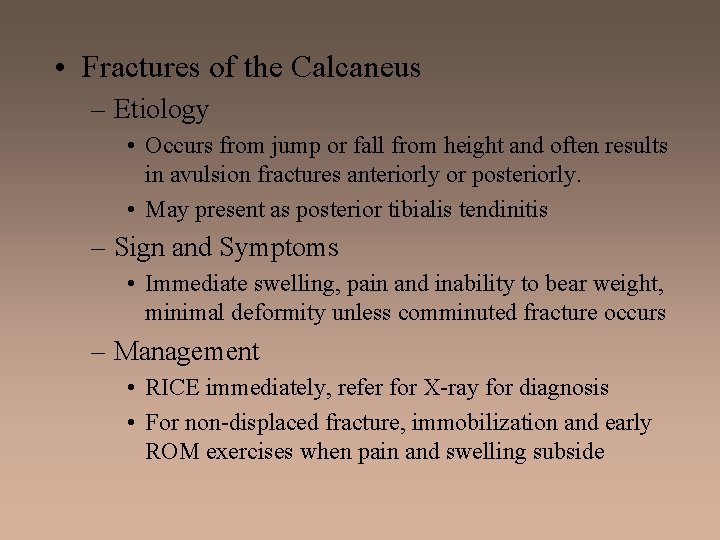 • Fractures of the Calcaneus

– Etiology

• Occurs from jump or fall from height and often results in avulsion fractures anteriorly or posteriorly.

• May present as posterior tibialis tendinitis

– Sign and Symptoms

• Immediate swelling, pain and inability to bear weight, minimal deformity unless comminuted fracture occurs

– Management

• RICE immediately, refer for X-ray for diagnosis

• For non-displaced fracture, immobilization and early ROM exercises when pain and swelling subside